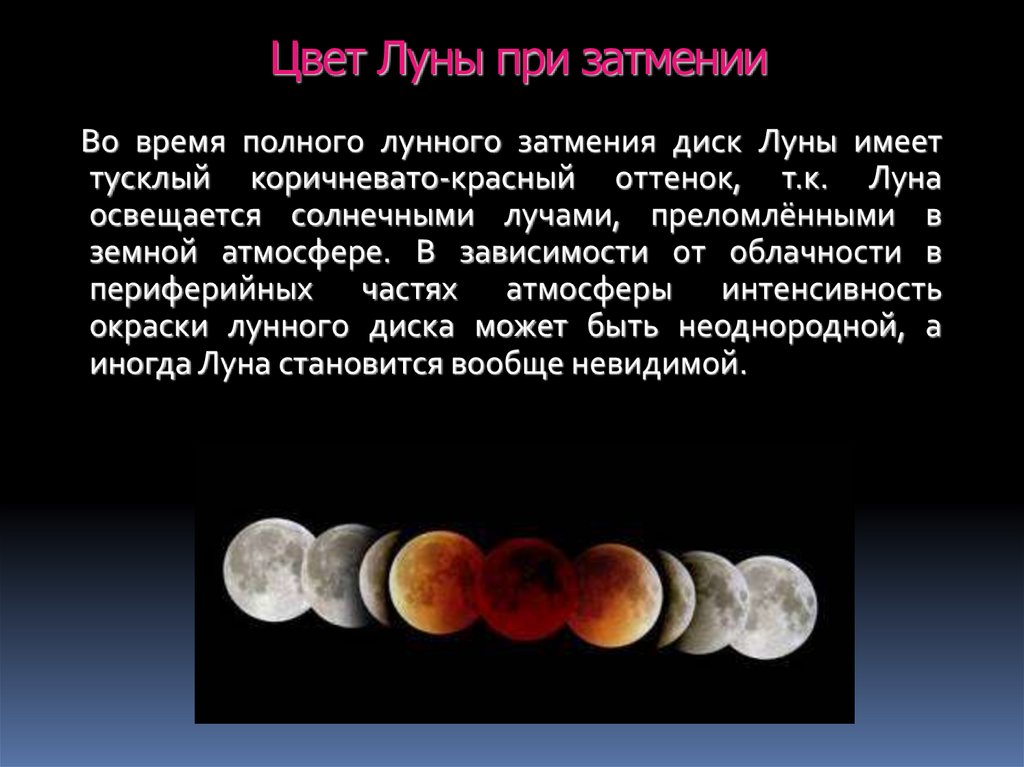 Цвет Луны при затмении

Во время полного лунного затмения диск Луны имеет тусклый коричневато-красный оттенок, т.к. Луна освещается солнечными лучами, преломлёнными в земной атмосфере. В зависимости от облачности в периферийных частях атмосферы интенсивность окраски лунного диска может быть неоднородной, а иногда Луна становится вообще невидимой.